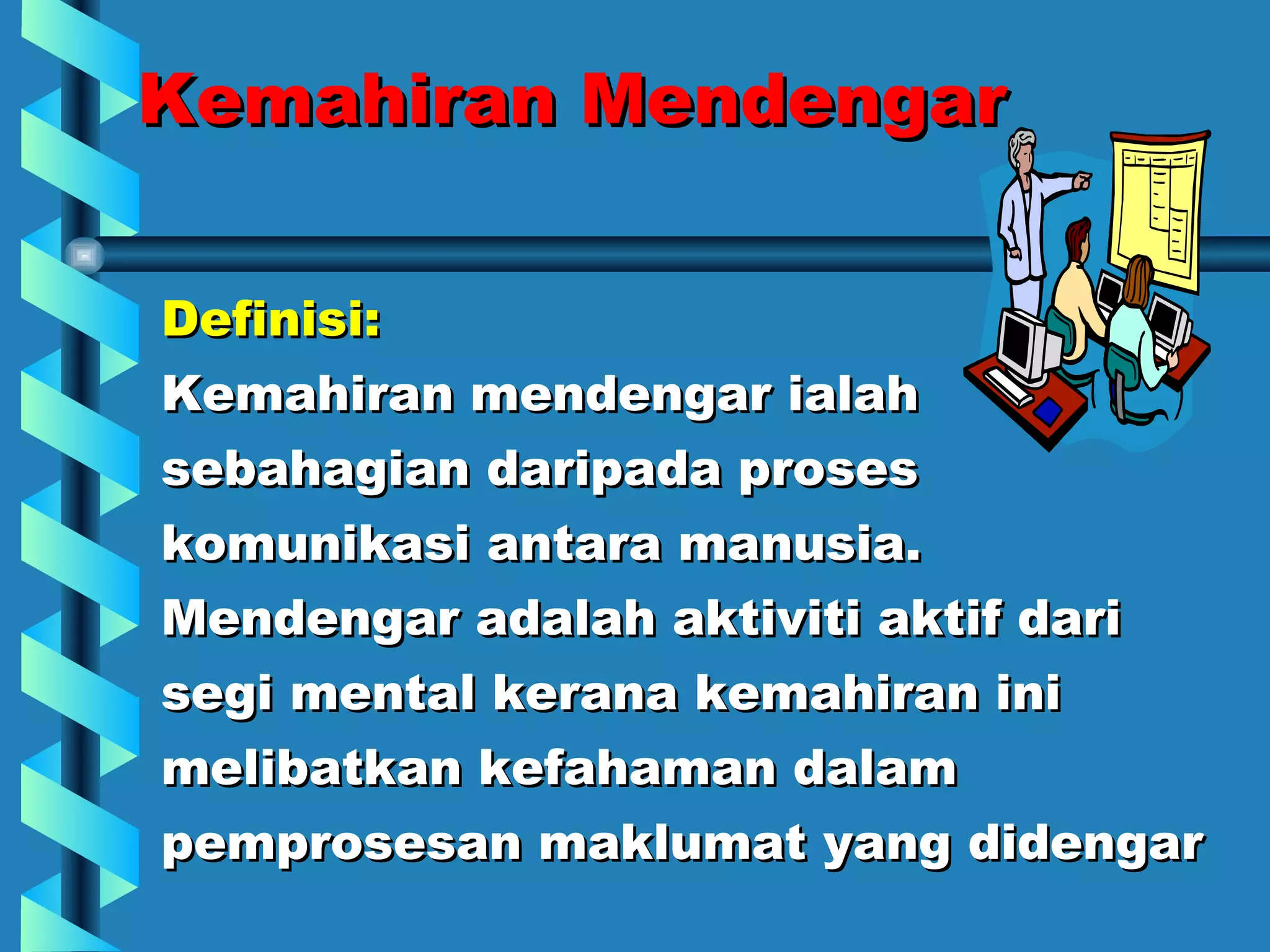 Kemahiran Mendengar

Definisi:

Kemahiran mendengar ialah sebahagian daripada proses komunikasi antara manusia. Mendengar adalah aktiviti aktif dari segi mental kerana kemahiran ini melibatkan kefahaman dalam pemprosesan maklumat yang didengar